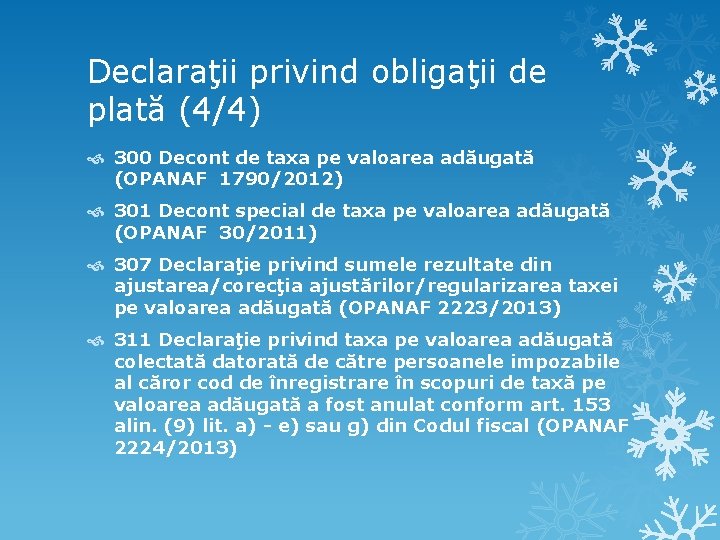 Declaraţii privind obligaţii de plată (4/4)

300 Decont de taxa pe valoarea adăugată (OPANAF 1790/2012)

301 Decont special de taxa pe valoarea adăugată (OPANAF 30/2011)

307 Declaraţie privind sumele rezultate din ajustarea/corecţia ajustărilor/regularizarea taxei pe valoarea adăugată (OPANAF 2223/2013)

311 Declaraţie privind taxa pe valoarea adăugată colectată datorată de către persoanele impozabile al căror cod de înregistrare în scopuri de taxă pe valoarea adăugată a fost anulat conform art. 153 alin. (9) lit. a) - e) sau g) din Codul fiscal (OPANAF 2224/2013)